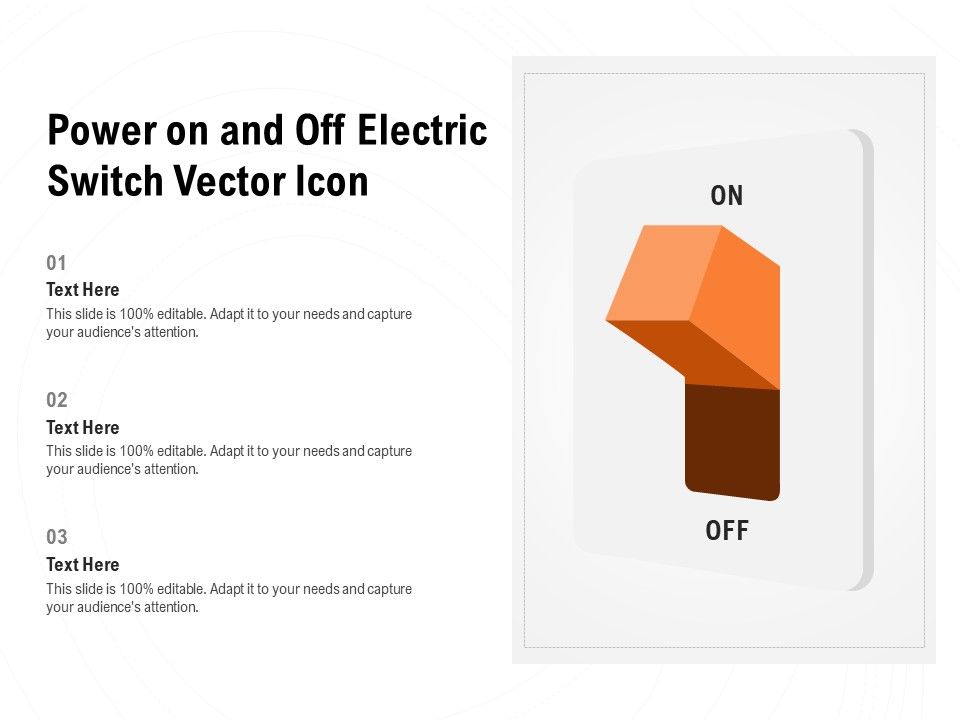 Power on and Off Electric Switch Vector Icon

01

Text Here

This slide is 100% editable. Adapt it to your needs and capture your audience's attention.

02

Text Here

This slide is 100% editable. Adapt it to your needs and capture your audience's attention.

03

Text Here

This slide is 100% editable. Adapt it to your needs and capture your audience's attention.

ON

OFF